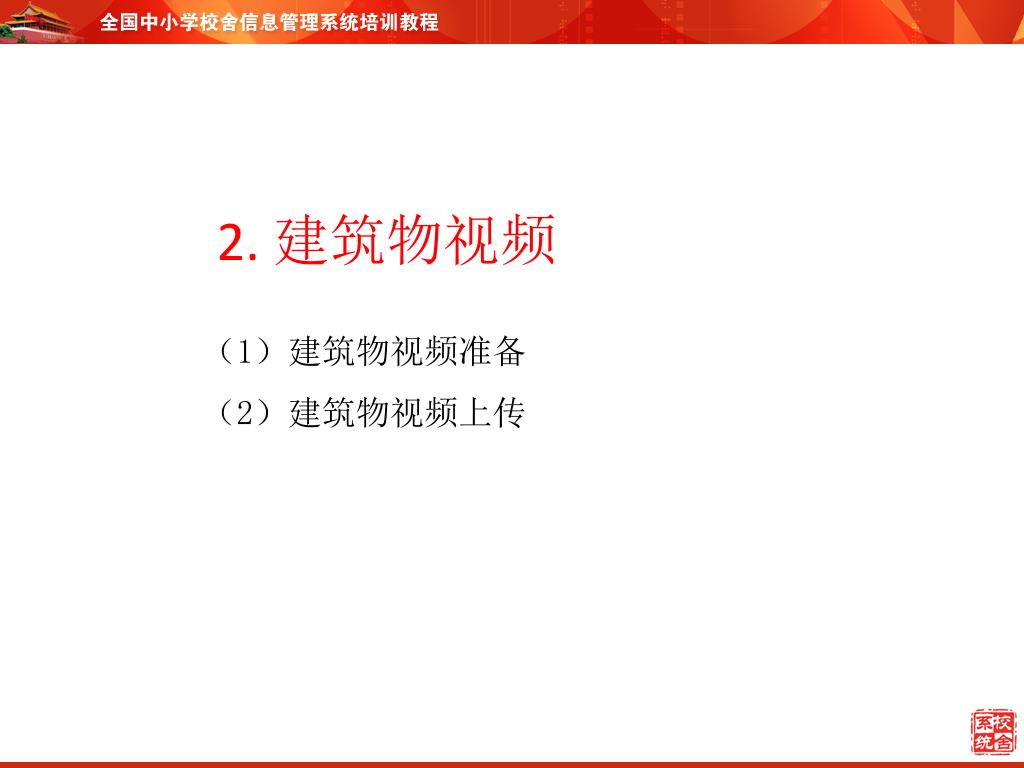 全国中小学校舍信息管理系统培训教程

2. 建筑物视频

（1）建筑物视频准备

（2）建筑物视频上传

校舍系统